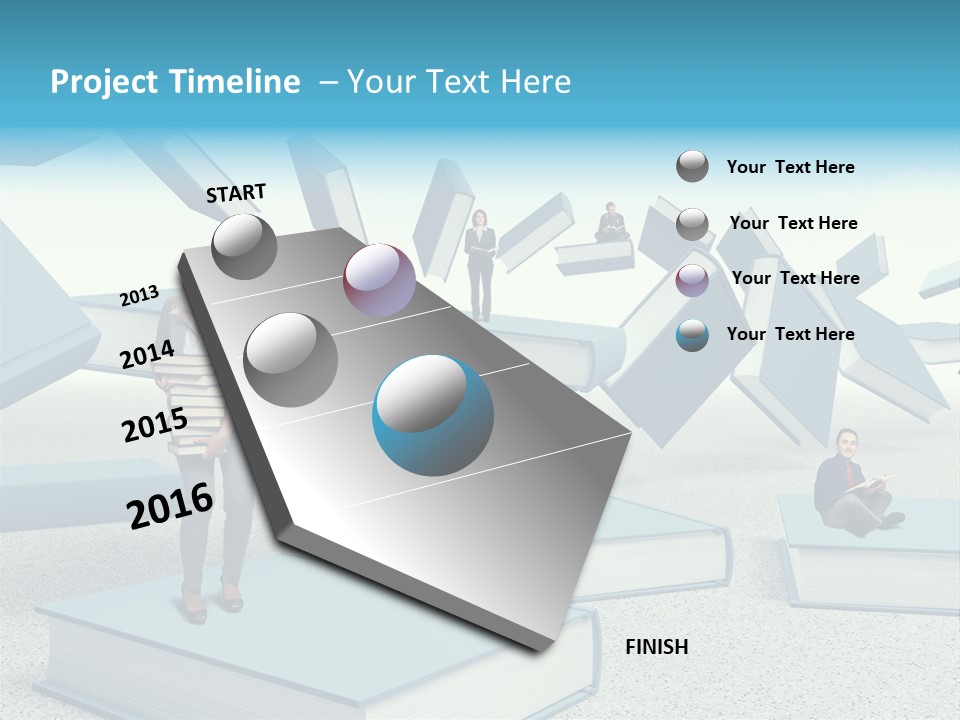 Project Timeline – Your Text Here

START

2013

2014

2015

2016

FINISH

Your Text Here

Your Text Here

Your Text Here

Your Text Here